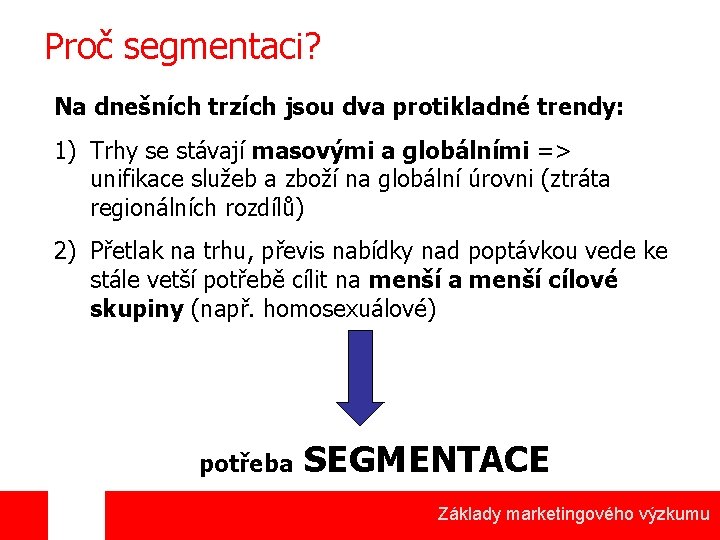 Proč segmentaci?

Na dnešních trzích jsou dva protikladné trendy:

1) Trhy se stávají masovými a globálními => unifikace služeb a zboží na globální úrovni (ztráta regionálních rozdílů)

2) Přetlak na trhu, převis nabídky nad poptávkou vede ke stále vetší potřebě cílit na menší a menší cílové skupiny (např. homosexuálové)

potřeba SEGMENTACE

Základy marketingového výzkumu